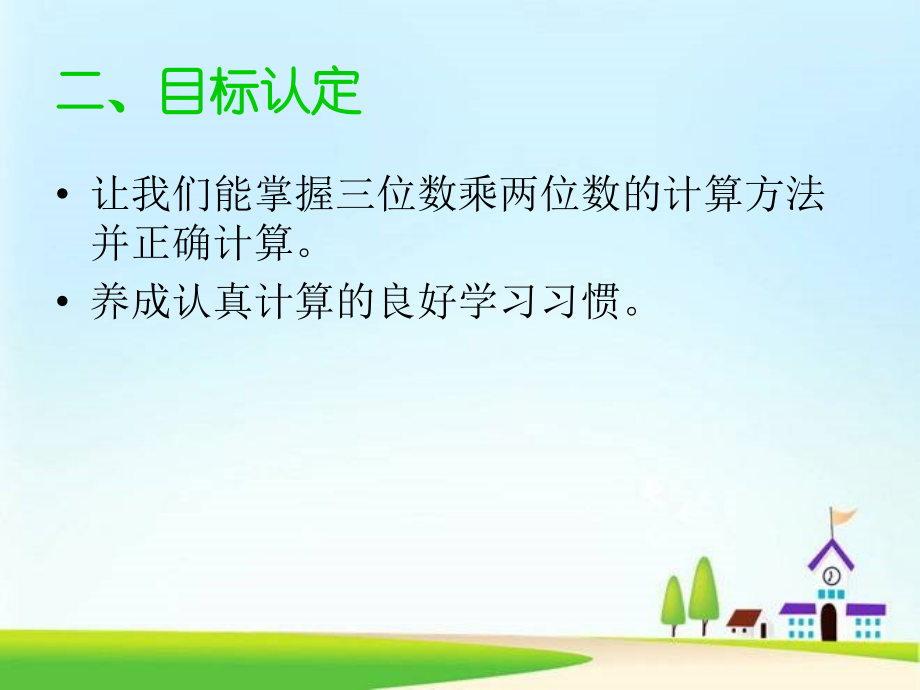 二、目标认定

• 让我们能掌握三位数乘两位数的计算方法并正确计算。

• 养成认真计算的良好学习习惯。